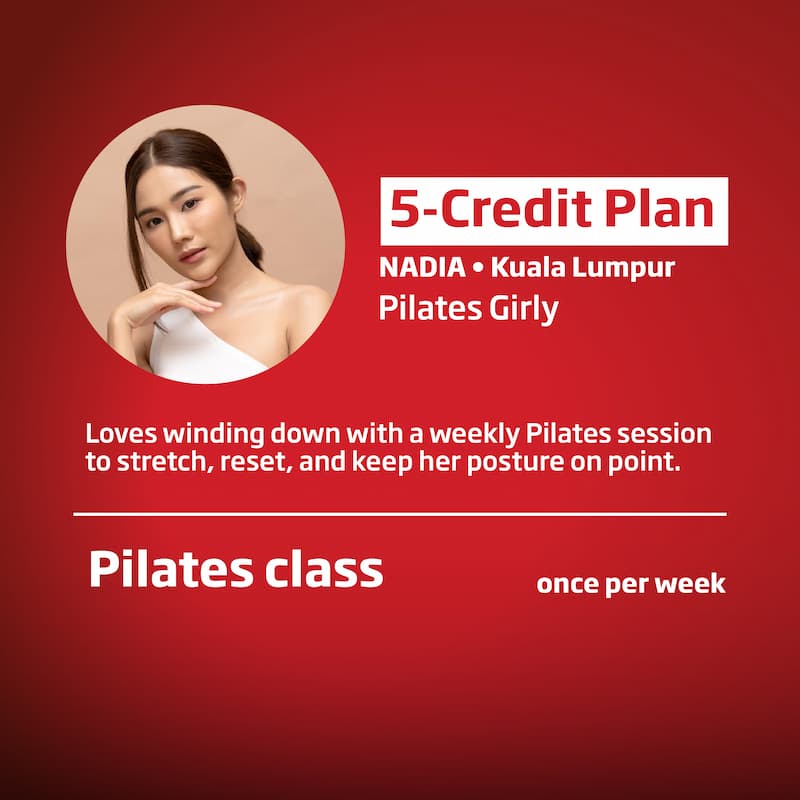 5-Credit Plan

NADIA • Kuala Lumpur
Pilates Girly

Loves winding down with a weekly Pilates session to stretch, reset, and keep her posture on point.

Pilates class

once per week